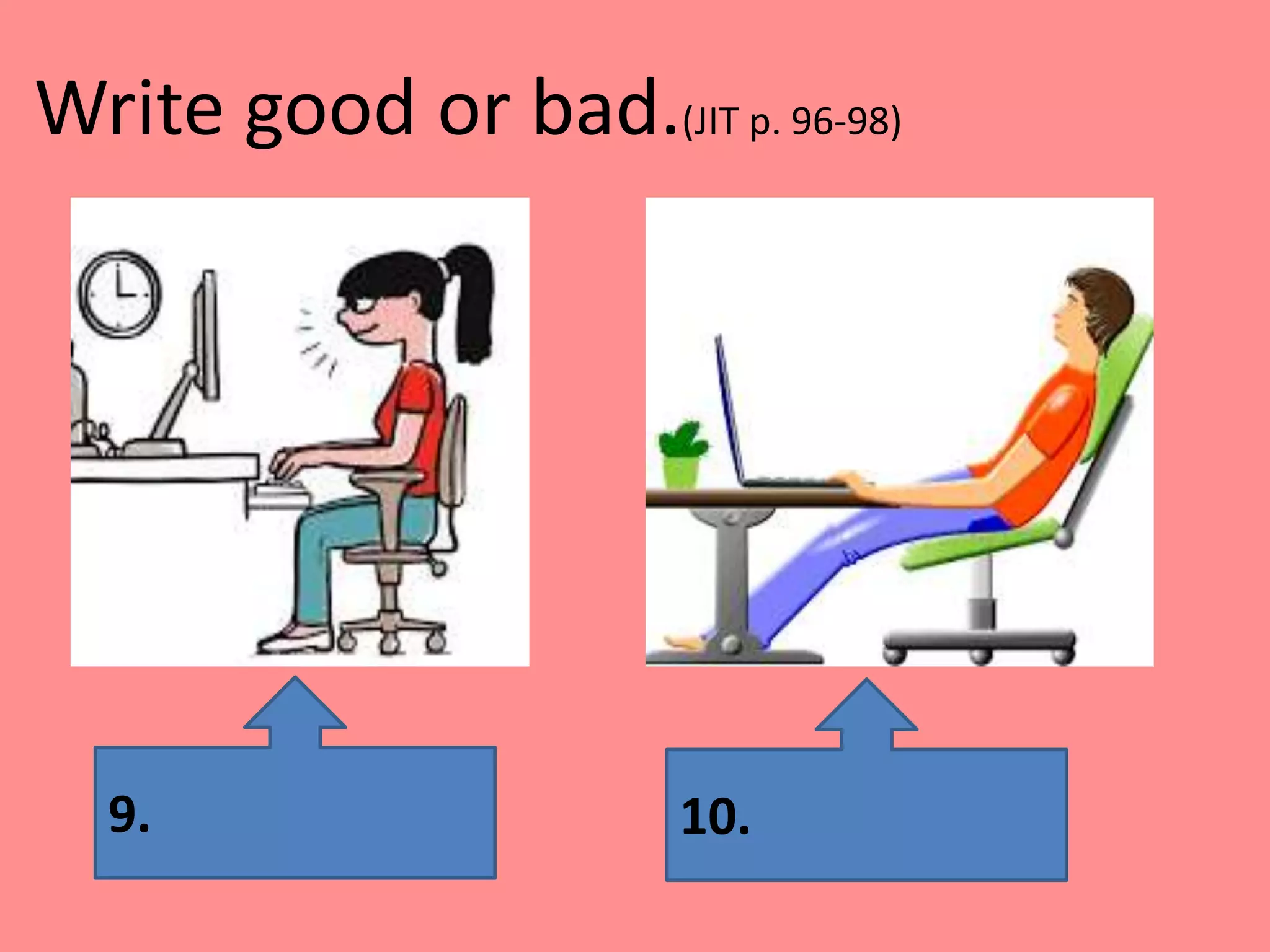 Write good or bad.(JIT p. 96-98)

9.

10.